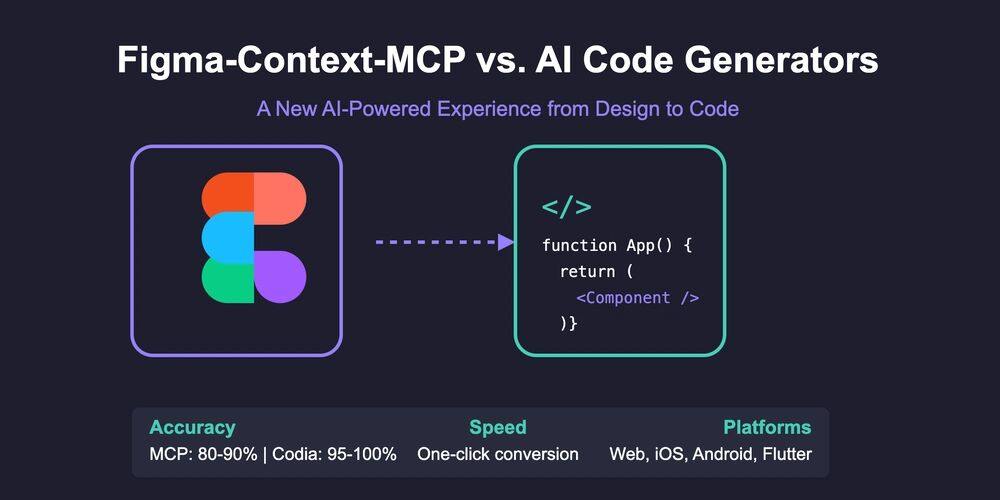 Figma-Context-MCP vs. AI Code Generators

A New AI-Powered Experience from Design to Code

</>

function App() {
  return (
    <Component />
  )}

Accuracy
MCP: 80-90% | Codia: 95-100%

Speed
One-click conversion

Platforms
Web, iOS, Android, Flutter